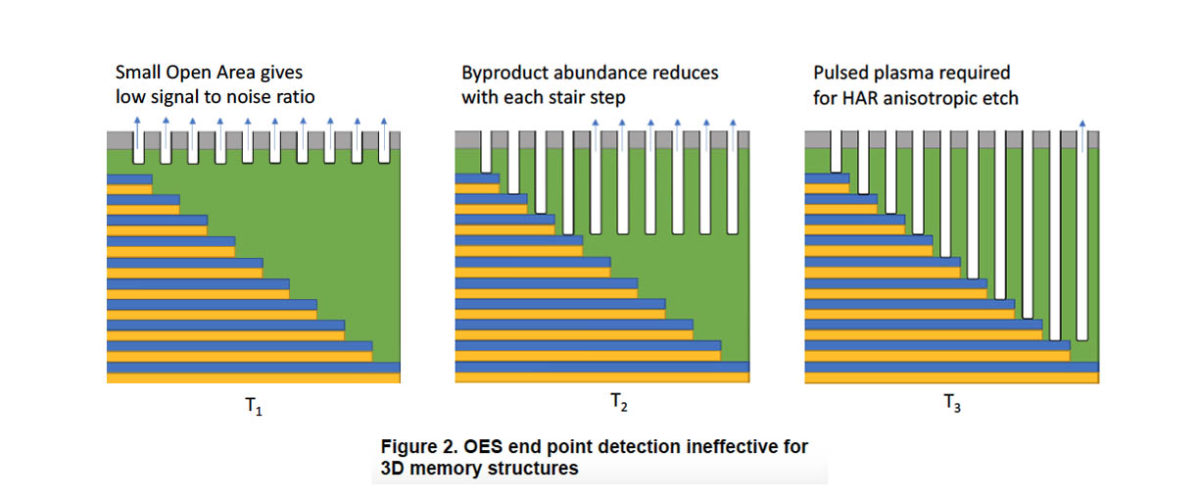 Small Open Area gives low signal to noise ratio

Byproduct abundance reduces with each stair step

Pulsed plasma required for HAR anisotropic etch

$T_1$

$T_2$

$T_3$

Figure 2. OES end point detection ineffective for 3D memory structures